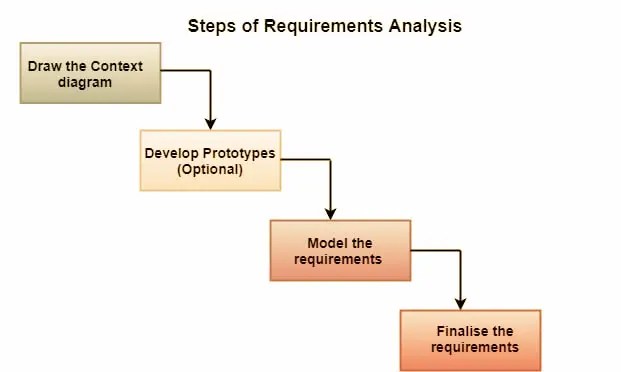 Steps of Requirements Analysis

Draw the Context diagram

Develop Prototypes (Optional)

Model the requirements

Finalise the requirements